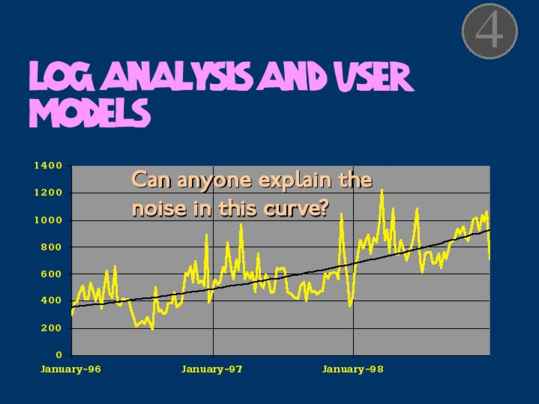 4

LOG ANALYSIS AND USER MODELS

Can anyone explain the noise in this curve?

1400
1200
1000
800
600
400
200
0

January-96
January-97
January-98